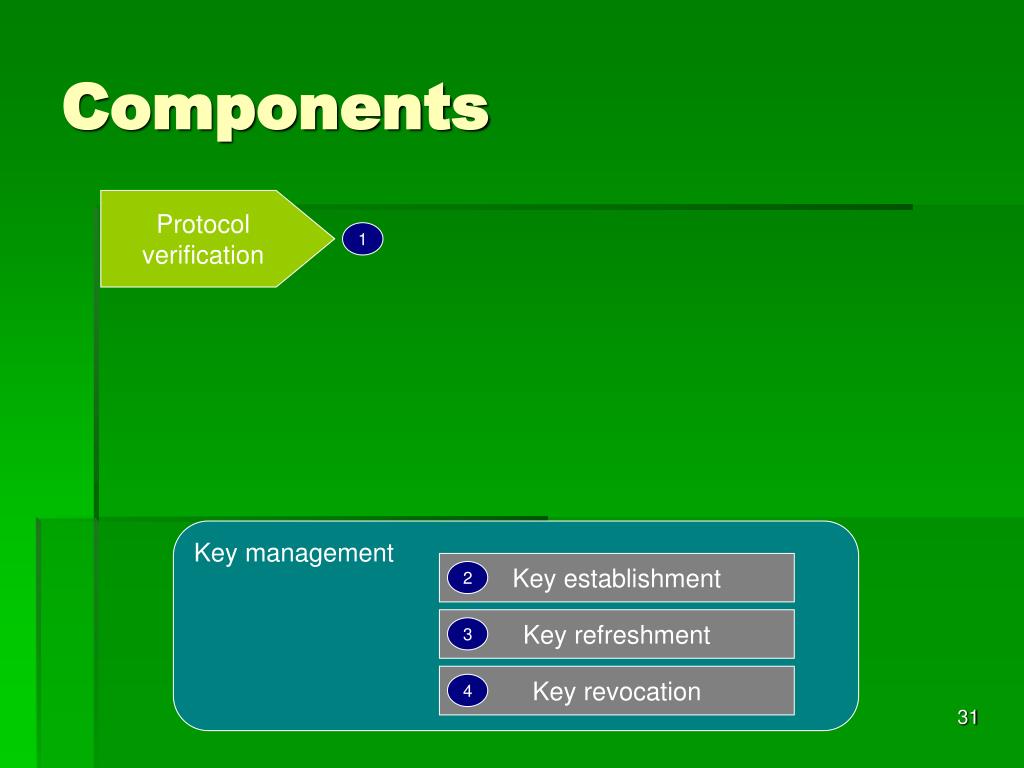 Components

Protocol verification

1

Key management

2 Key establishment

3 Key refreshment

4 Key revocation

31